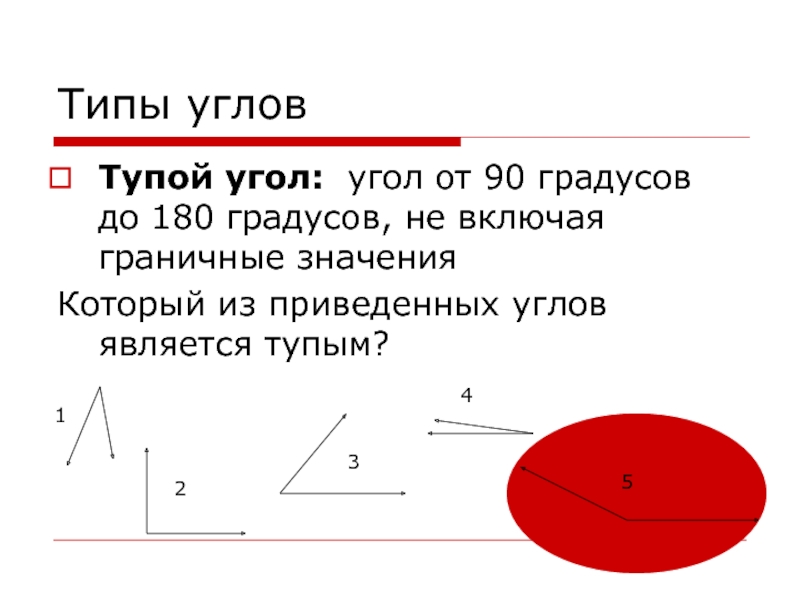 Типы углов

Тупой угол: угол от 90 градусов до 180 градусов, не включая граничные значения

Который из приведенных углов является тупым?

1

2

3

4

5